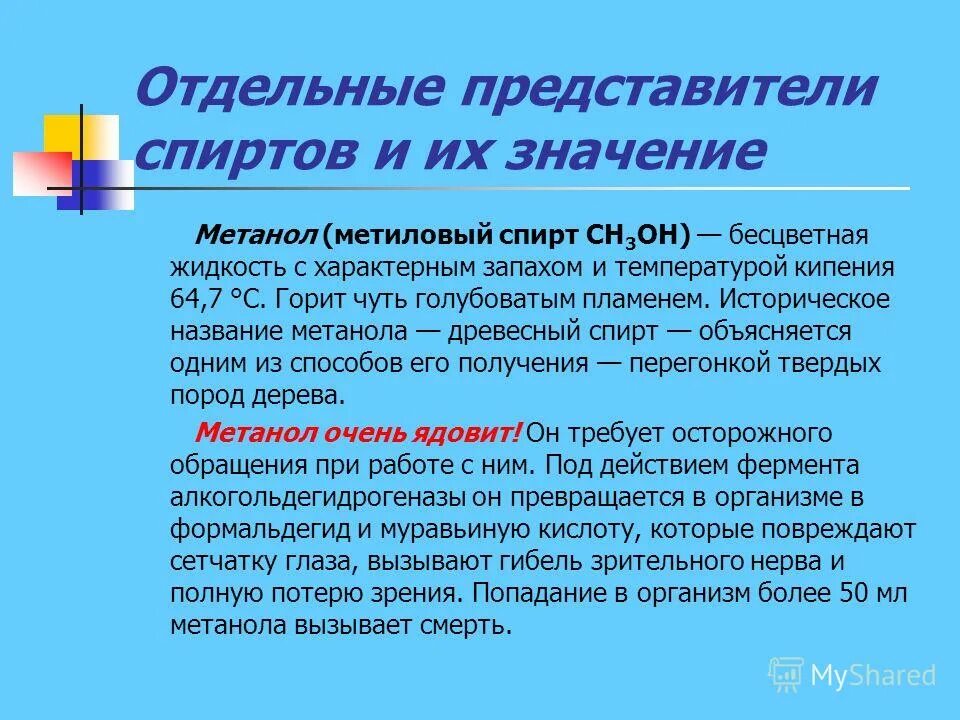 Отдельные представители спиртов и их значение

Метанол (метиловый спирт $CH_3OH$) — бесцветная жидкость с характерным запахом и температурой кипения 64,7 °С. Горит чуть голубоватым пламенем. Историческое название метанола — древесный спирт — объясняется одним из способов его получения — перегонкой твердых пород дерева.

Метанол очень ядовит! Он требует осторожного обращения при работе с ним. Под действием фермента алкогольдегидрогеназы он превращается в организме в формальдегид и муравьиную кислоту, которые повреждают сетчатку глаза, вызывают гибель зрительного нерва и полную потерю зрения. Попадание в организм более 50 мл метанола вызывает смерть.

MyShared